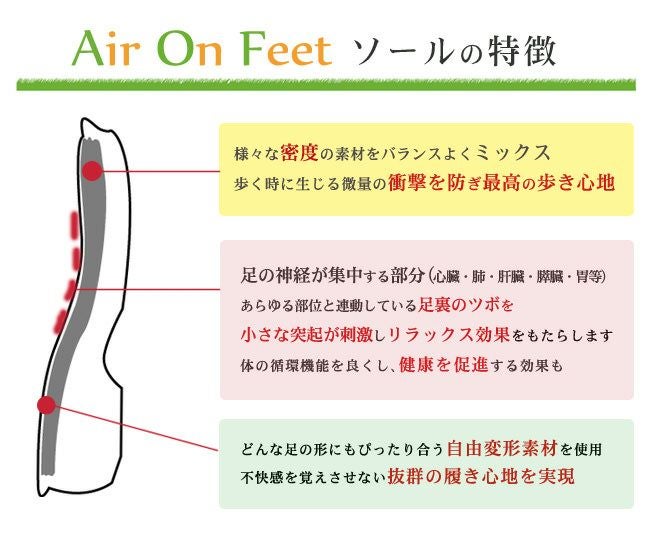 Air On Feet ソールの特徴

様々な密度の素材をバランスよくミックス
歩く時に生じる微量の衝撃を防ぎ最高の歩き心地

足の神経が集中する部分(心臓・肺・肝臓・膵臓・胃等)
あらゆる部位と連動している足裏のツボを
小さな突起が刺激しリラックス効果をもたらします
体の循環機能を良くし、健康を促進する効果も

どんな足の形にもぴったり合う自由変形素材を使用
不快感を覚えさせない抜群の履き心地を実現